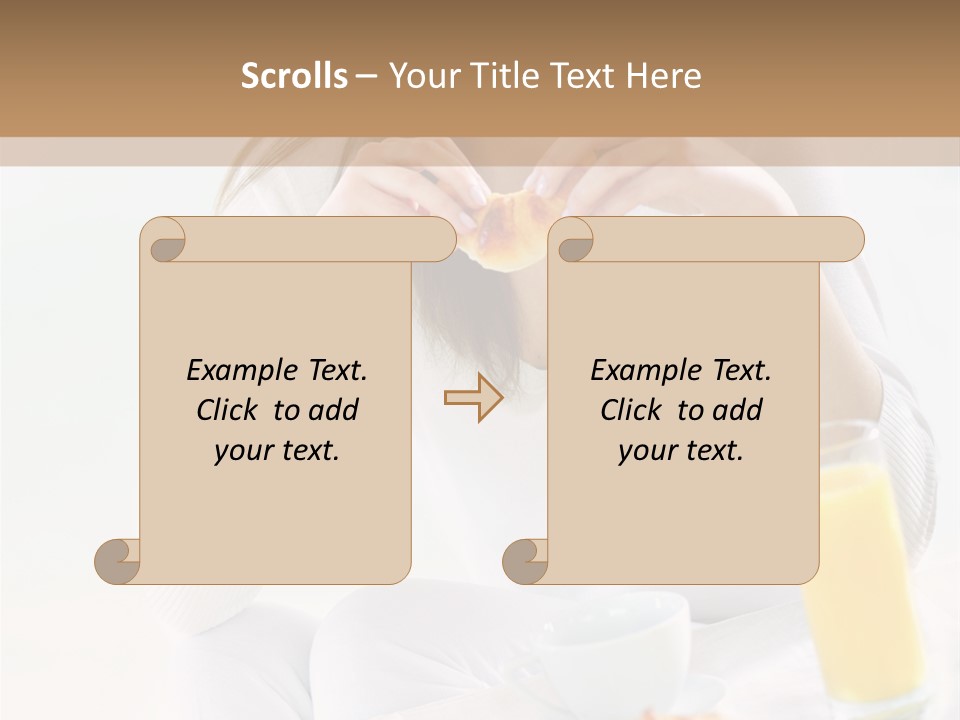 Scrolls – Your Title Text Here

Example Text. Click to add your text.

Example Text. Click to add your text.